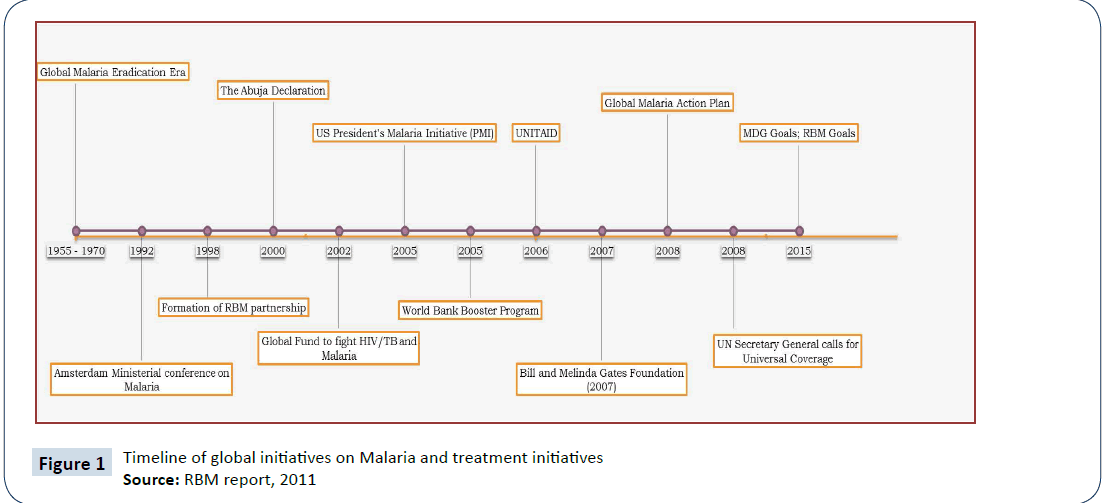 Global Malaria Eradication Era

The Abuja Declaration

US President's Malaria Initiative (PMI)

UNITAID

Global Malaria Action Plan

MDG Goals; RBM Goals

1955 - 1970

1992

1998

2000

2002

2005

2005

2006

2007

2008

2008

2015

Formation of RBM partnership

World Bank Booster Program

Global Fund to fight HIV/TB and Malaria

UN Secretary General calls for Universal Coverage

Amsterdam Ministerial conference on Malaria

Bill and Melinda Gates Foundation (2007)

Figure 1 Timeline of global initiatives on Malaria and treatment initiatives
Source: RBM report, 2011